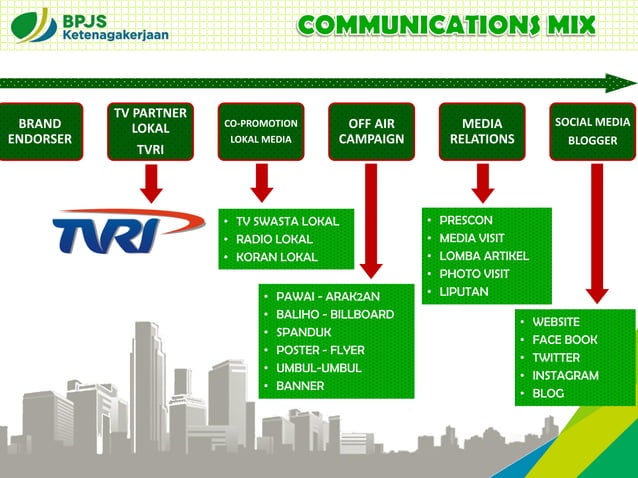 BPJS Ketenagakerjaan

COMMUNICATIONS MIX

BRAND ENDORSER

TV PARTNER LOKAL TVRI

CO-PROMOTION LOKAL MEDIA

OFF AIR CAMPAIGN

MEDIA RELATIONS

SOCIAL MEDIA BLOGGER

TVRI

- TV SWASTA LOKAL
- RADIO LOKAL
- KORAN LOKAL

- PAWAI - ARAK2AN
- BALIHO - BILLBOARD
- SPANDUK
- POSTER - FLYER
- UMBUL-UMBUL
- BANNER

- PRESCON
- MEDIA VISIT
- LOMBA ARTIKEL
- PHOTO VISIT
- LIPUTAN

- WEBSITE
- FACE BOOK
- TWITTER
- INSTAGRAM
- BLOG